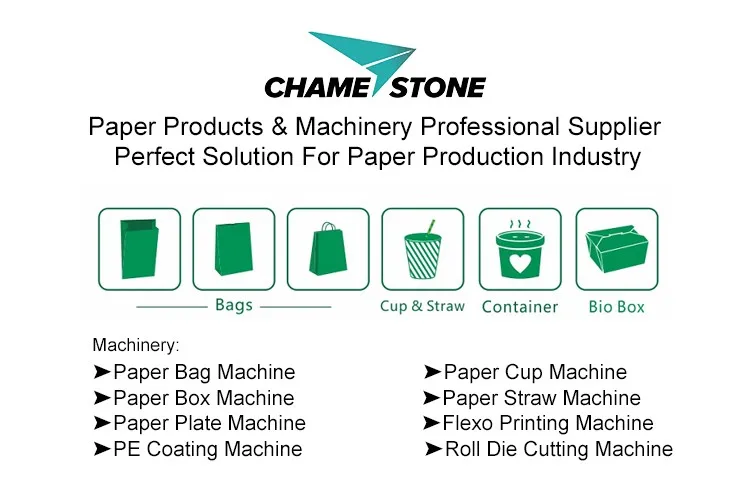 CHAME STONE

Paper Products & Machinery Professional Supplier
Perfect Solution For Paper Production Industry

Bags
Cup & Straw
Container
Bio Box

Machinery:
➤Paper Bag Machine
➤Paper Box Machine
➤Paper Plate Machine
➤PE Coating Machine

➤Paper Cup Machine
➤Paper Straw Machine
➤Flexo Printing Machine
➤Roll Die Cutting Machine